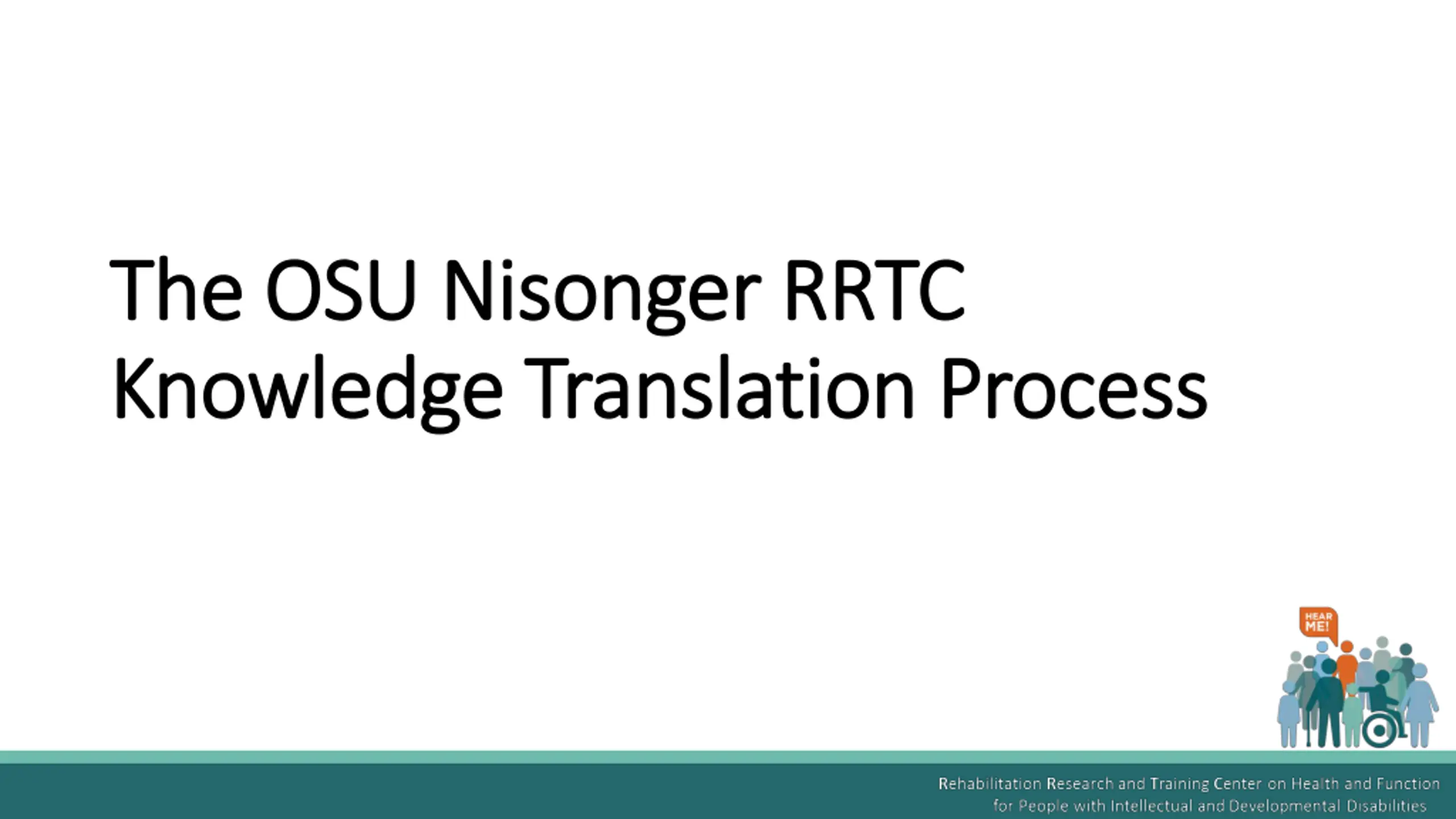 The OSU Nisonger RRTC Knowledge Translation Process

HEAR ME!

Rehabilitation Research and Training Center on Health and Function for People with Intellectual and Developmental Disabilities